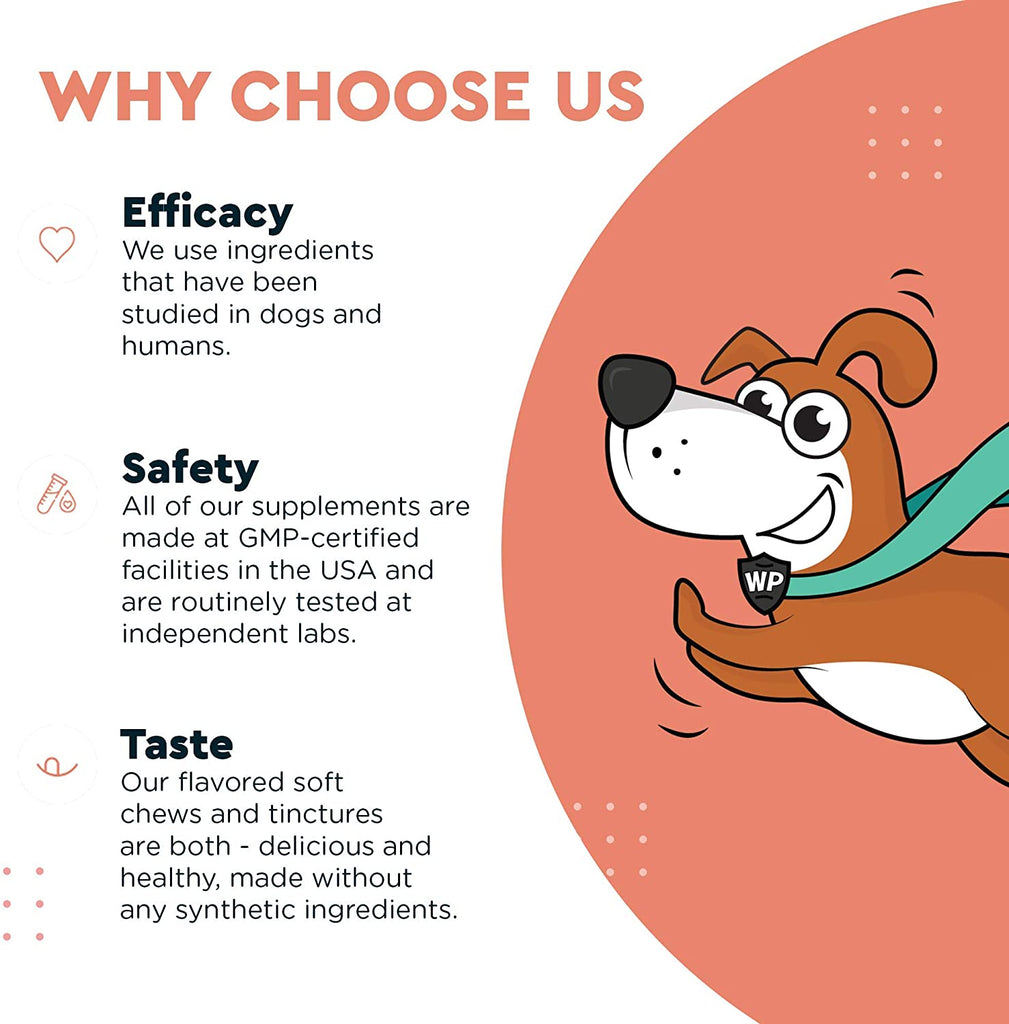 WHY CHOOSE US

Efficacy
We use ingredients that have been studied in dogs and humans.

Safety
All of our supplements are made at GMP-certified facilities in the USA and are routinely tested at independent labs.

Taste
Our flavored soft chews and tinctures are both - delicious and healthy, made without any synthetic ingredients.

WP